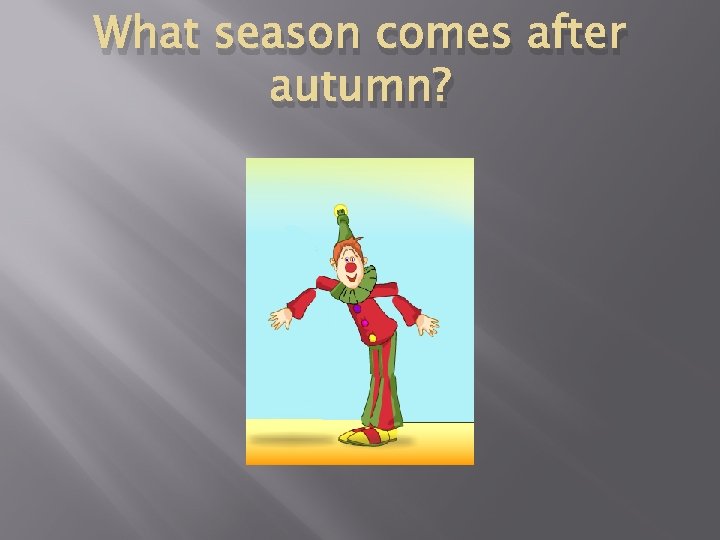 What season comes after autumn?